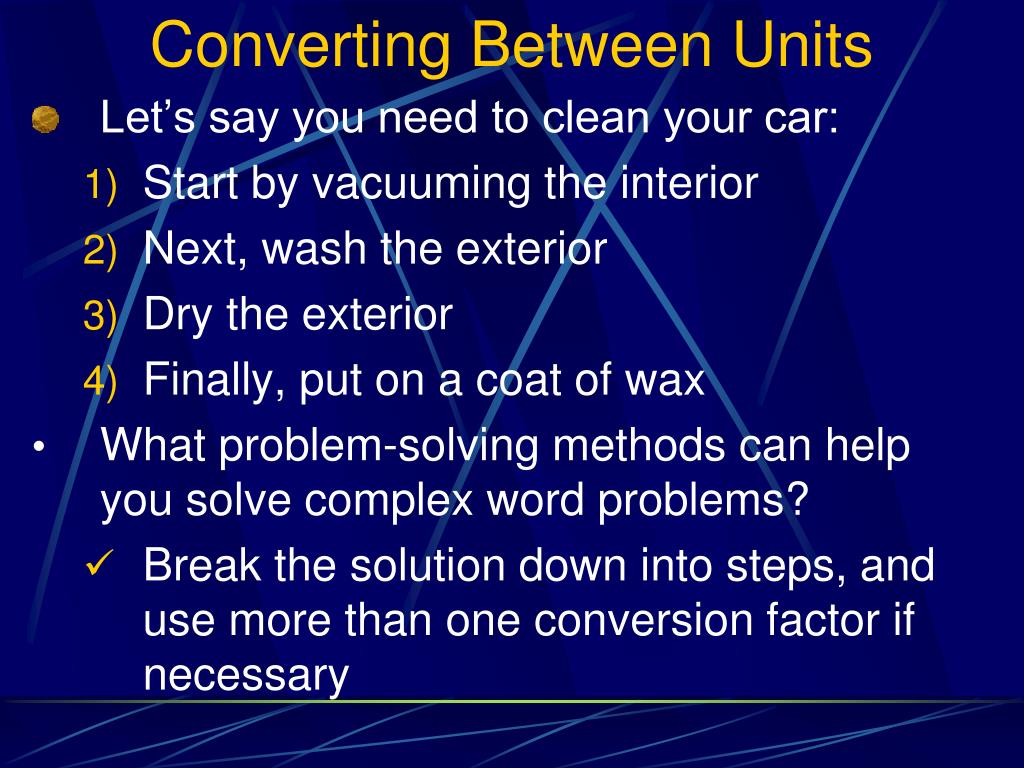 Converting Between Units

Let’s say you need to clean your car:

1) Start by vacuuming the interior
2) Next, wash the exterior
3) Dry the exterior
4) Finally, put on a coat of wax

• What problem-solving methods can help you solve complex word problems?

✓ Break the solution down into steps, and use more than one conversion factor if necessary